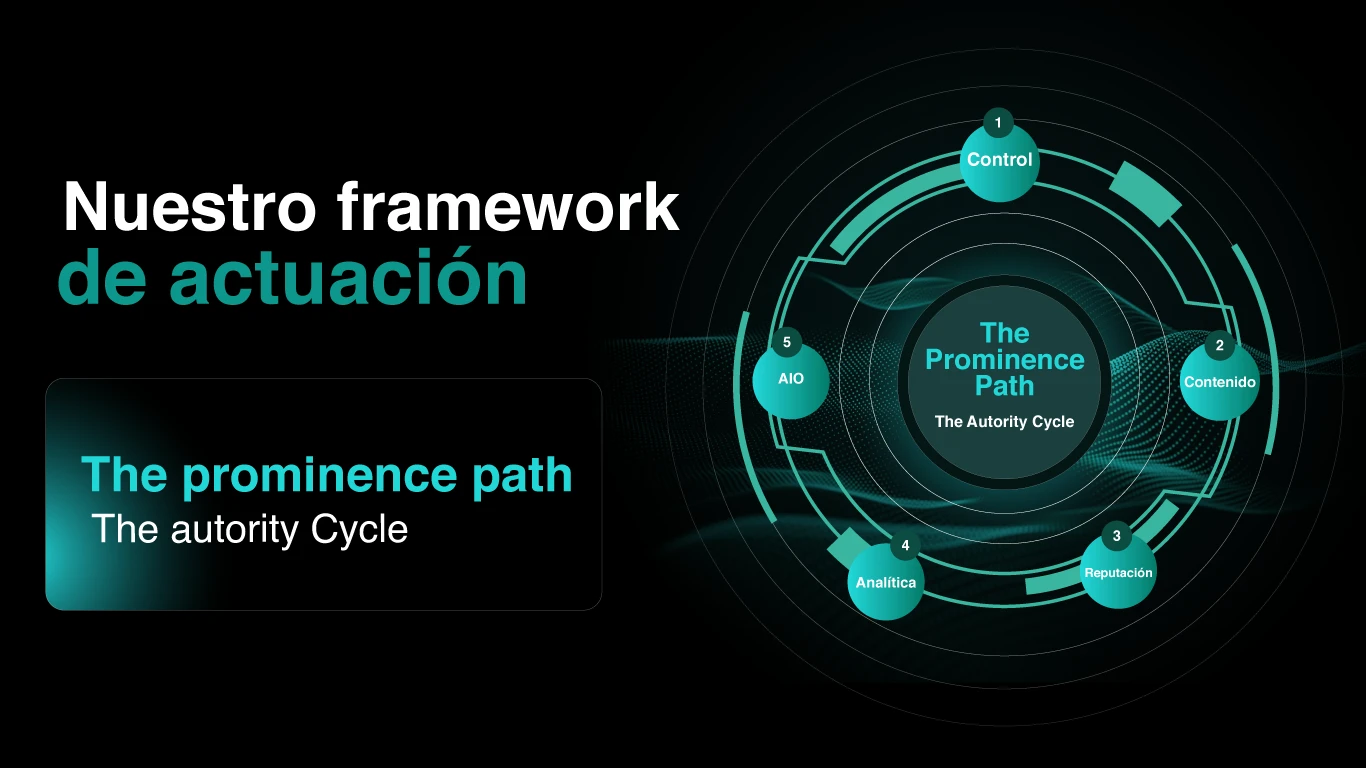 Nuestro framework de actuación

The prominence path
The autority Cycle

1
Control

2
Contenido

3
Reputación

4
Analítica

5
AIO

The Prominence Path
The Autority Cycle